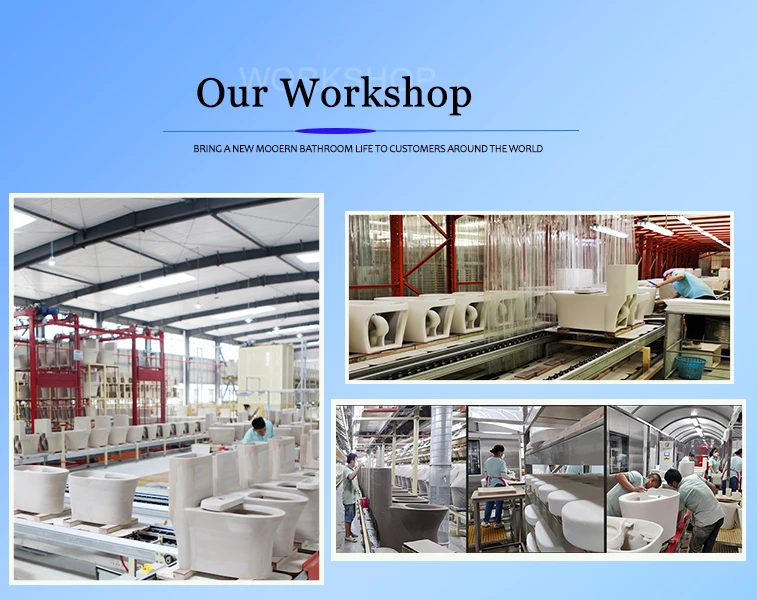 WORKSHOP
Our Workshop

BRING A NEW MOOERN BATHROOM LIFE TO CUSTOMERS AROUND THE WORLD